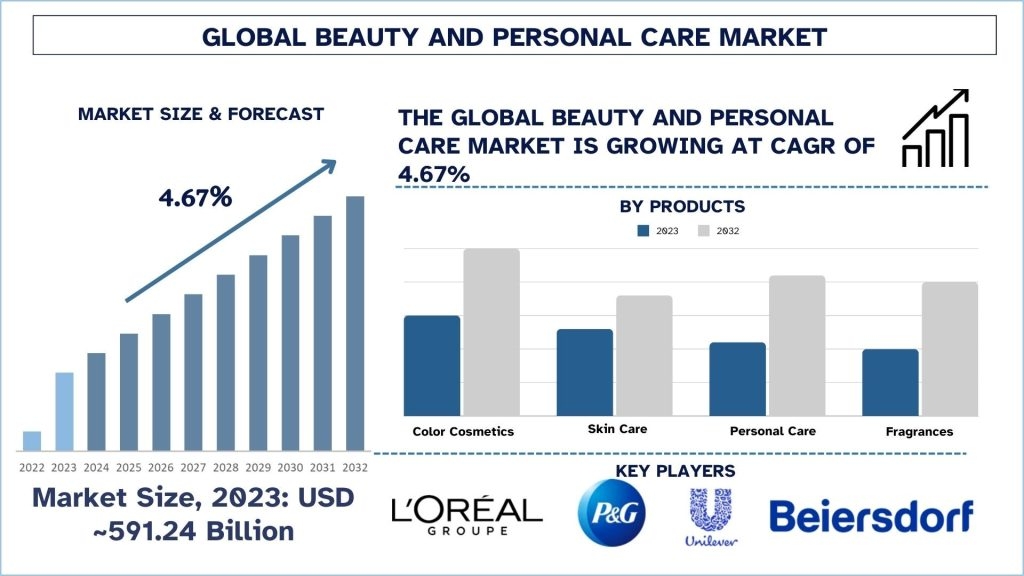 GLOBAL BEAUTY AND PERSONAL CARE MARKET

MARKET SIZE & FORECAST

4.67%

2022 2023 2024 2025 2026 2027 2028 2029 2030 2031 2032

Market Size, 2023: USD ~591.24 Billion

THE GLOBAL BEAUTY AND PERSONAL CARE MARKET IS GROWING AT CAGR OF 4.67%

BY PRODUCTS

2023 2032

Color Cosmetics
Skin Care
Personal Care
Fragrances

KEY PLAYERS

L'ORÉAL GROUPE
P&G
Unilever
Beiersdorf